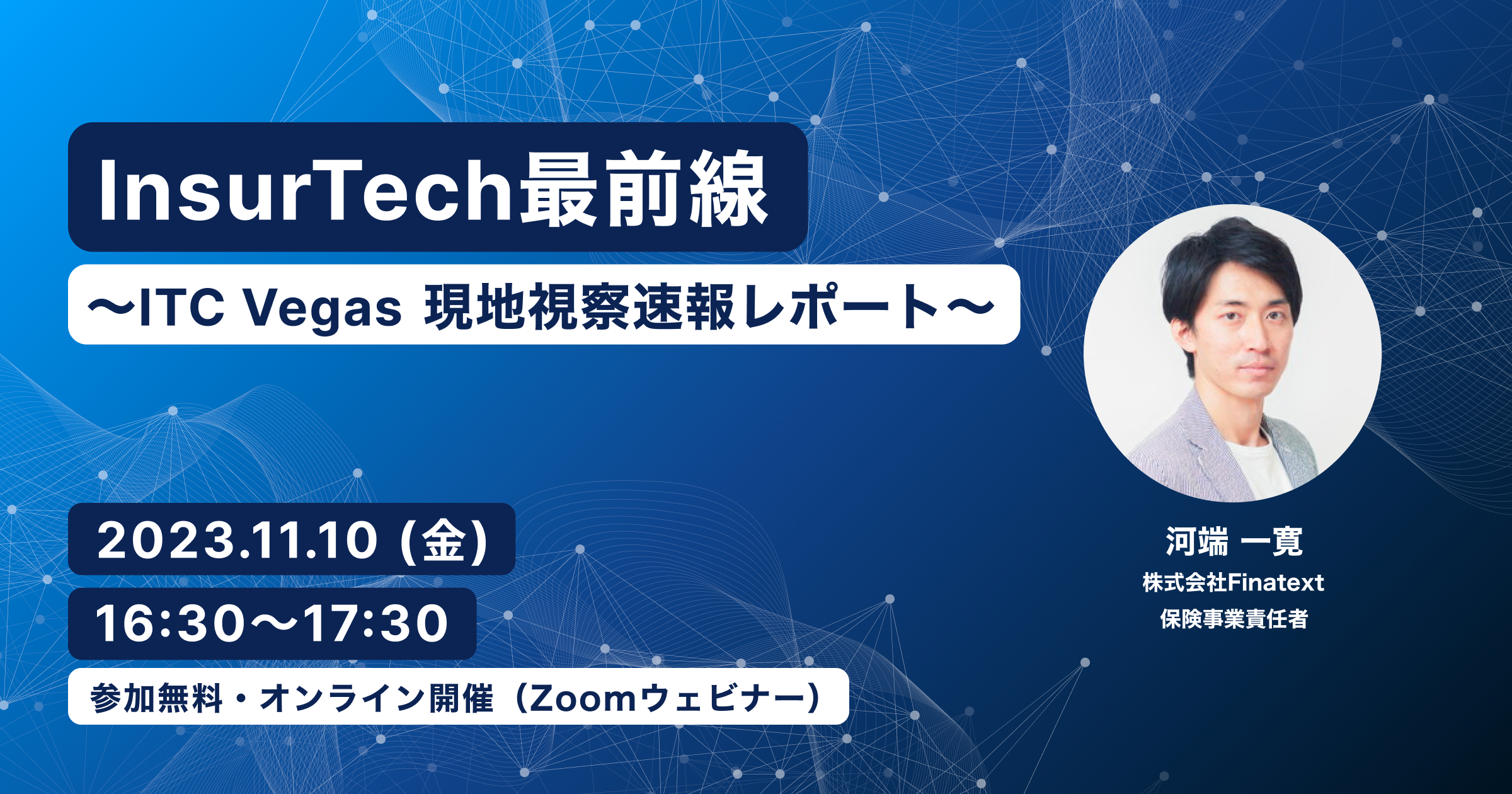 InsurTech最前線

〜ITC Vegas 現地視察速報レポート〜

2023.11.10 (金)

16:30〜17:30

参加無料・オンライン開催（Zoomウェビナー）

河端 一寛
株式会社Finatext
保険事業責任者